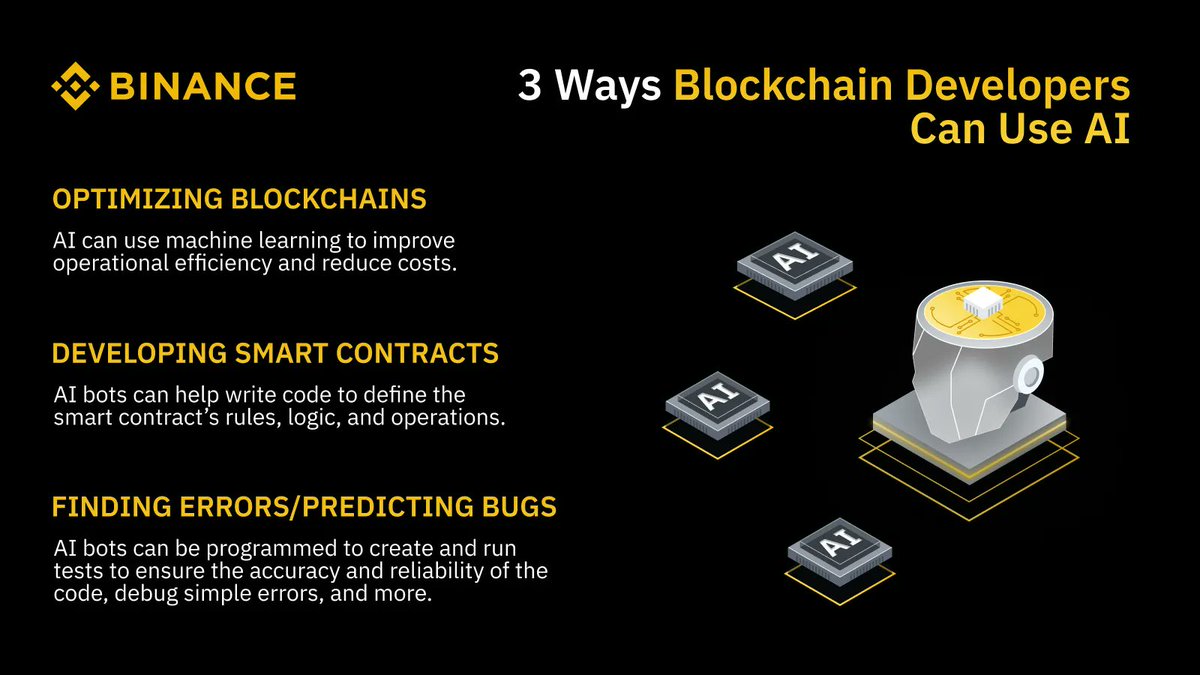 BINANCE

3 Ways Blockchain Developers Can Use AI

OPTIMIZING BLOCKCHAINS

AI can use machine learning to improve operational efficiency and reduce costs.

DEVELOPING SMART CONTRACTS

AI bots can help write code to define the smart contract's rules, logic, and operations.

FINDING ERRORS/PREDICTING BUGS

AI bots can be programmed to create and run tests to ensure the accuracy and reliability of the code, debug simple errors, and more.

AI

AI

AI